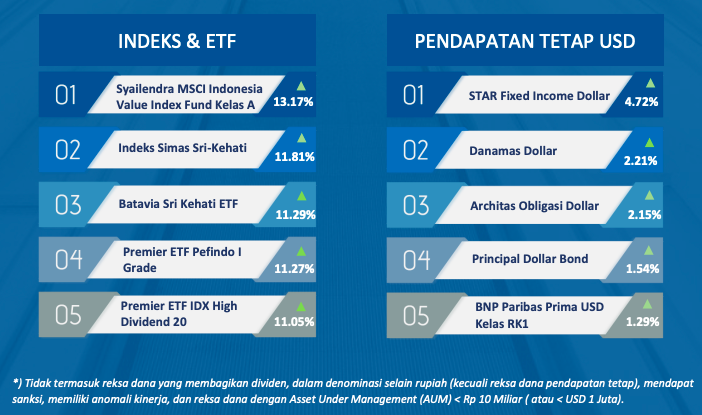 INDEKS & ETF

01 Syailendra MSCI Indonesia Value Index Fund Kelas A 13.17%

02 Indeks Simas Sri-Kehati 11.81%

03 Batavia Sri Kehati ETF 11.29%

04 Premier ETF Pefindo I Grade 11.27%

05 Premier ETF IDX High Dividend 20 11.05%

PENDAPATAN TETAP USD

01 STAR Fixed Income Dollar 4.72%

02 Danamas Dollar 2.21%

03 Architas Obligasi Dollar 2.15%

04 Principal Dollar Bond 1.54%

05 BNP Paribas Prima USD Kelas RK1 1.29%

*) Tidak termasuk reksa dana yang membagikan dividen, dalam denominasi selain rupiah (kecuali reksa dana pendapatan tetap), mendapat sanksi, memiliki anomali kinerja, dan reksa dana dengan Asset Under Management (AUM) < Rp 10 Miliar ( atau < USD 1 Juta).